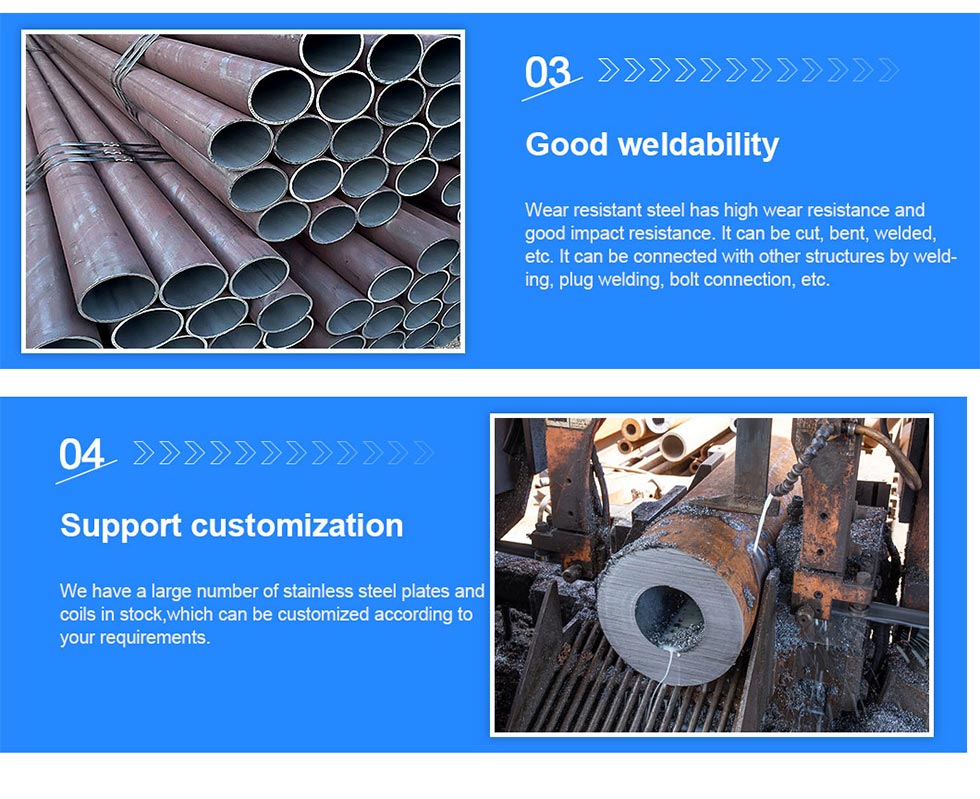 03

Good weldability

Wear resistant steel has high wear resistance and good impact resistance. It can be cut, bent, welded, etc. It can be connected with other structures by welding, plug welding, bolt connection, etc.

04

Support customization

We have a large number of stainless steel plates and coils in stock,which can be customized according to your requirements.